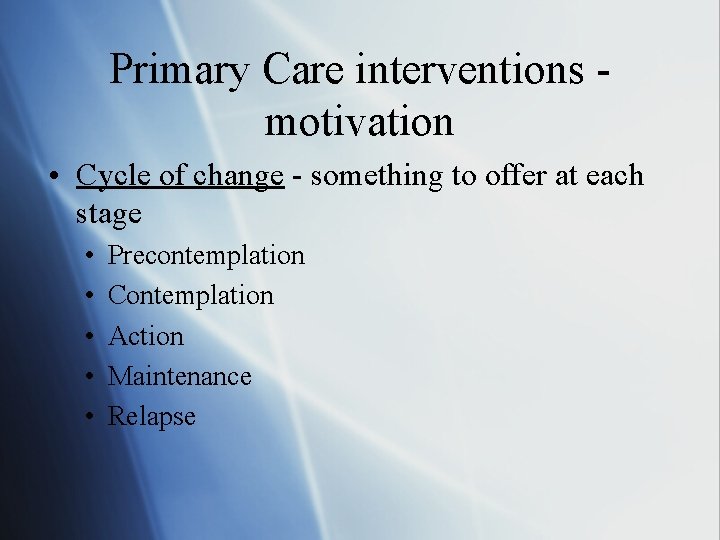 Primary Care interventions - motivation

• Cycle of change - something to offer at each stage
  • Precontemplation
  • Contemplation
  • Action
  • Maintenance
  • Relapse